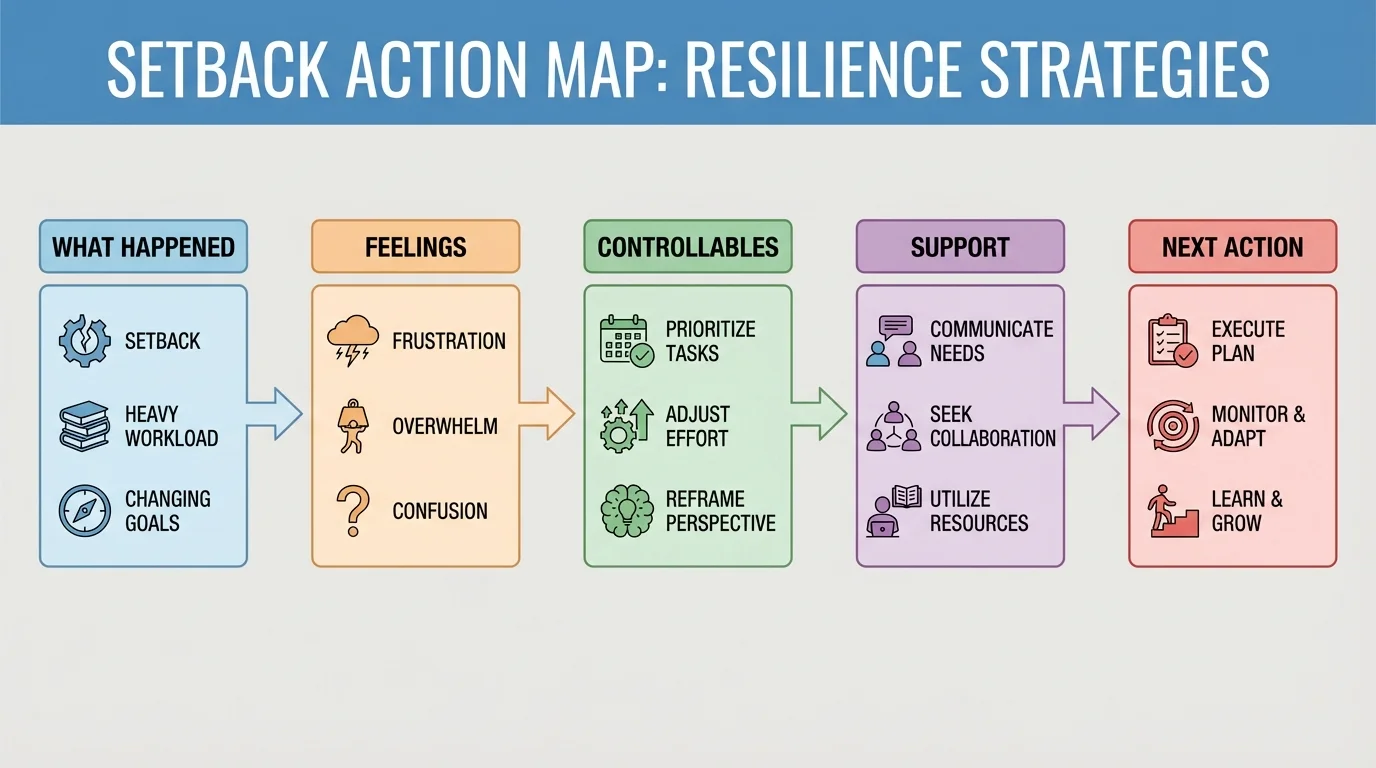 SETBACK ACTION MAP: RESILIENCE STRATEGIES

WHAT HAPPENED

SETBACK

HEAVY WORKLOAD

CHANGING GOALS

FEELINGS

FRUSTRATION

OVERWHELM

CONFUSION

CONTROLLABLES

PRIORITIZE TASKS

ADJUST EFFORT

REFRAME PERSPECTIVE

SUPPORT

COMMUNICATE NEEDS

SEEK COLLABORATION

UTILIZE RESOURCES

NEXT ACTION

EXECUTE PLAN

MONITOR & ADAPT

LEARN & GROW